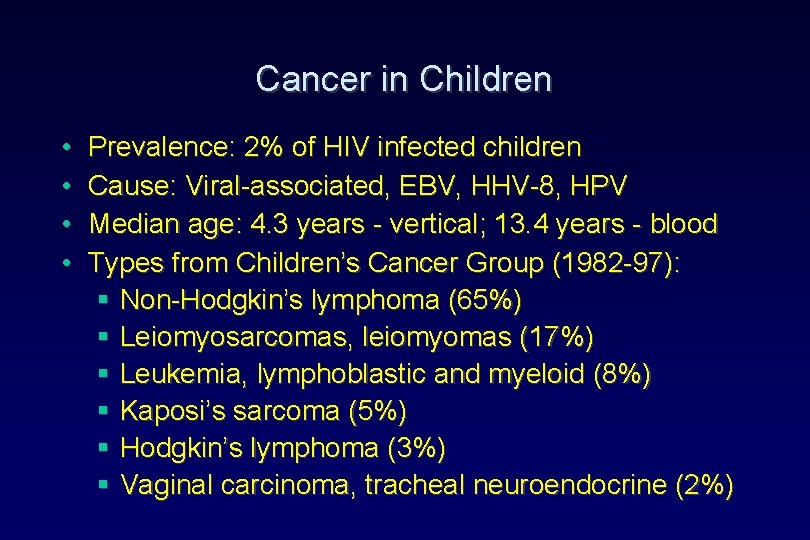 Cancer in Children

• Prevalence: 2% of HIV infected children
• Cause: Viral-associated, EBV, HHV-8, HPV
• Median age: 4.3 years - vertical; 13.4 years - blood
• Types from Children's Cancer Group (1982-97):
  ▪ Non-Hodgkin's lymphoma (65%)
  ▪ Leiomyosarcomas, leiomyomas (17%)
  ▪ Leukemia, lymphoblastic and myeloid (8%)
  ▪ Kaposi's sarcoma (5%)
  ▪ Hodgkin's lymphoma (3%)
  ▪ Vaginal carcinoma, tracheal neuroendocrine (2%)